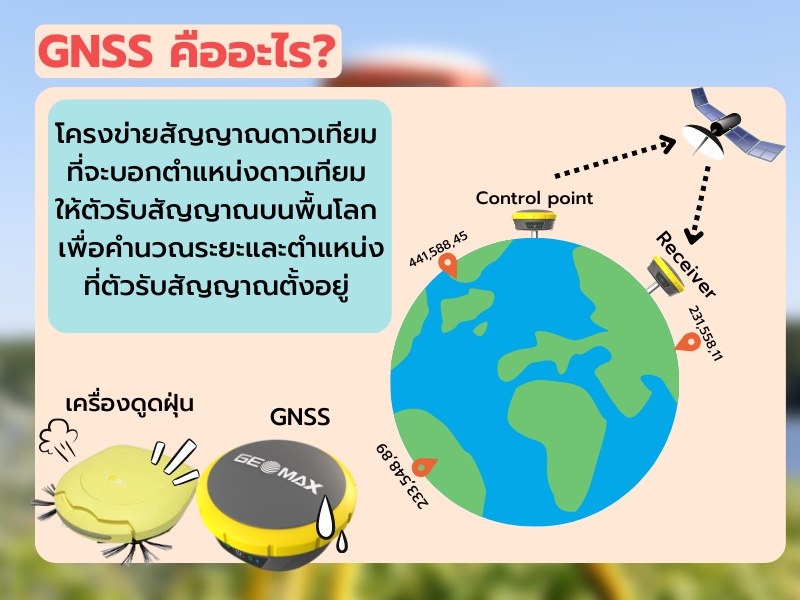 GNSS คืออะไร?

โครงข่ายสัญญาณดาวเทียม ที่จะบอกตำแหน่งดาวเทียม ให้ตัวรับสัญญาณบนพื้นโลก เพื่อคำนวณระยะและตำแหน่ง ที่ตัวรับสัญญาณตั้งอยู่

Control point

Receiver

441,588,45

231,558,11

233,548,89

เครื่องดูดฝุ่น

GNSS

GEOMAX